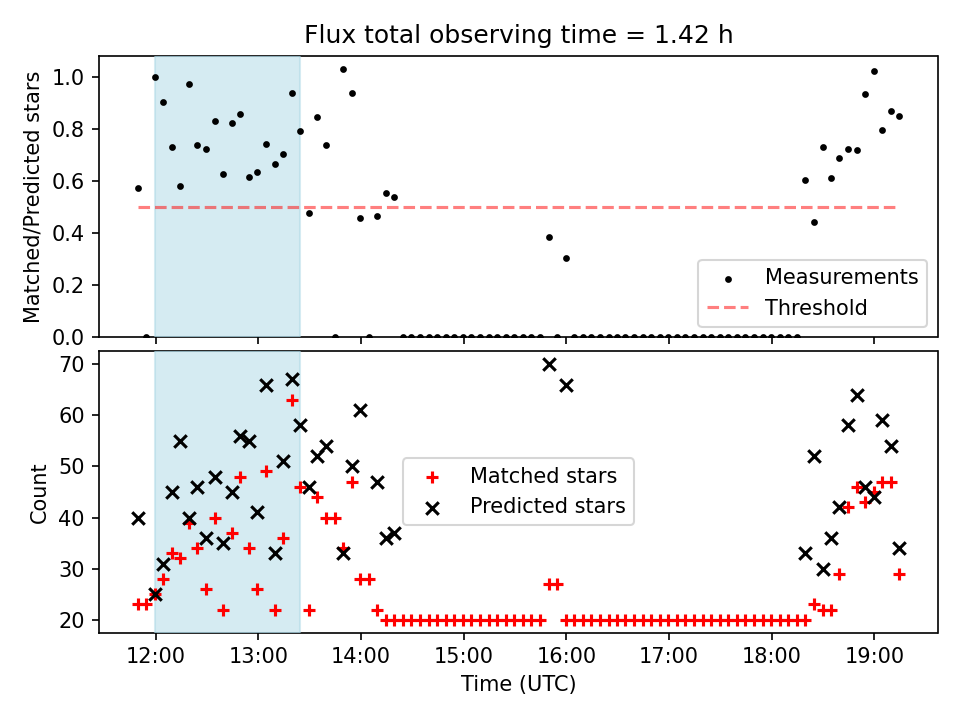 Flux total observing time = 1.42 h

Matched/Predicted stars

1.0
0.8
0.6
0.4
0.2
0.0

Measurements
Threshold

Count

70
60
50
40
30
20

Matched stars
Predicted stars

12:00
13:00
14:00
15:00
16:00
17:00
18:00
19:00

Time (UTC)